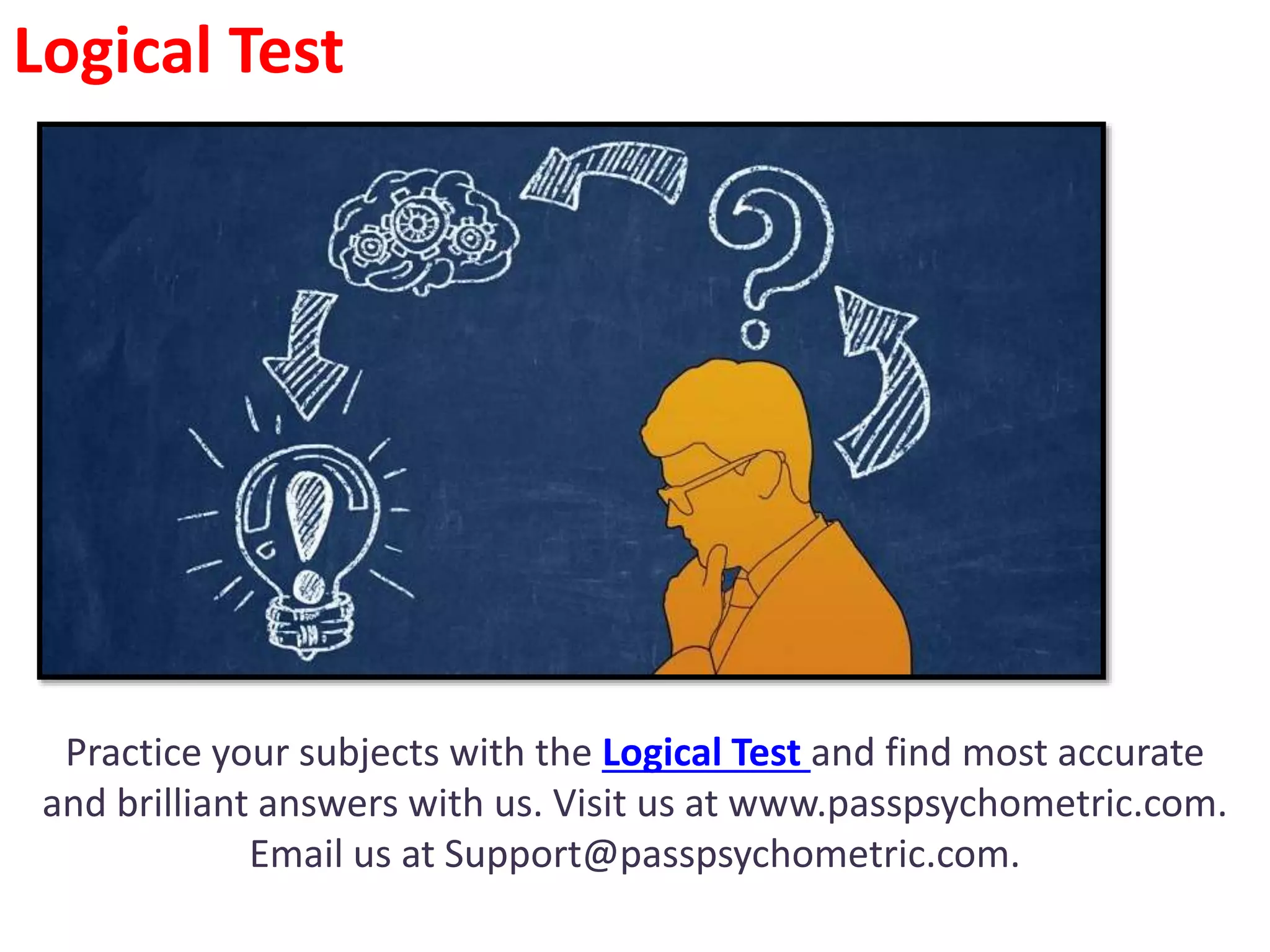 Logical Test

Practice your subjects with the Logical Test and find most accurate and brilliant answers with us. Visit us at www.passpsychometric.com. Email us at Support@passpsychometric.com.